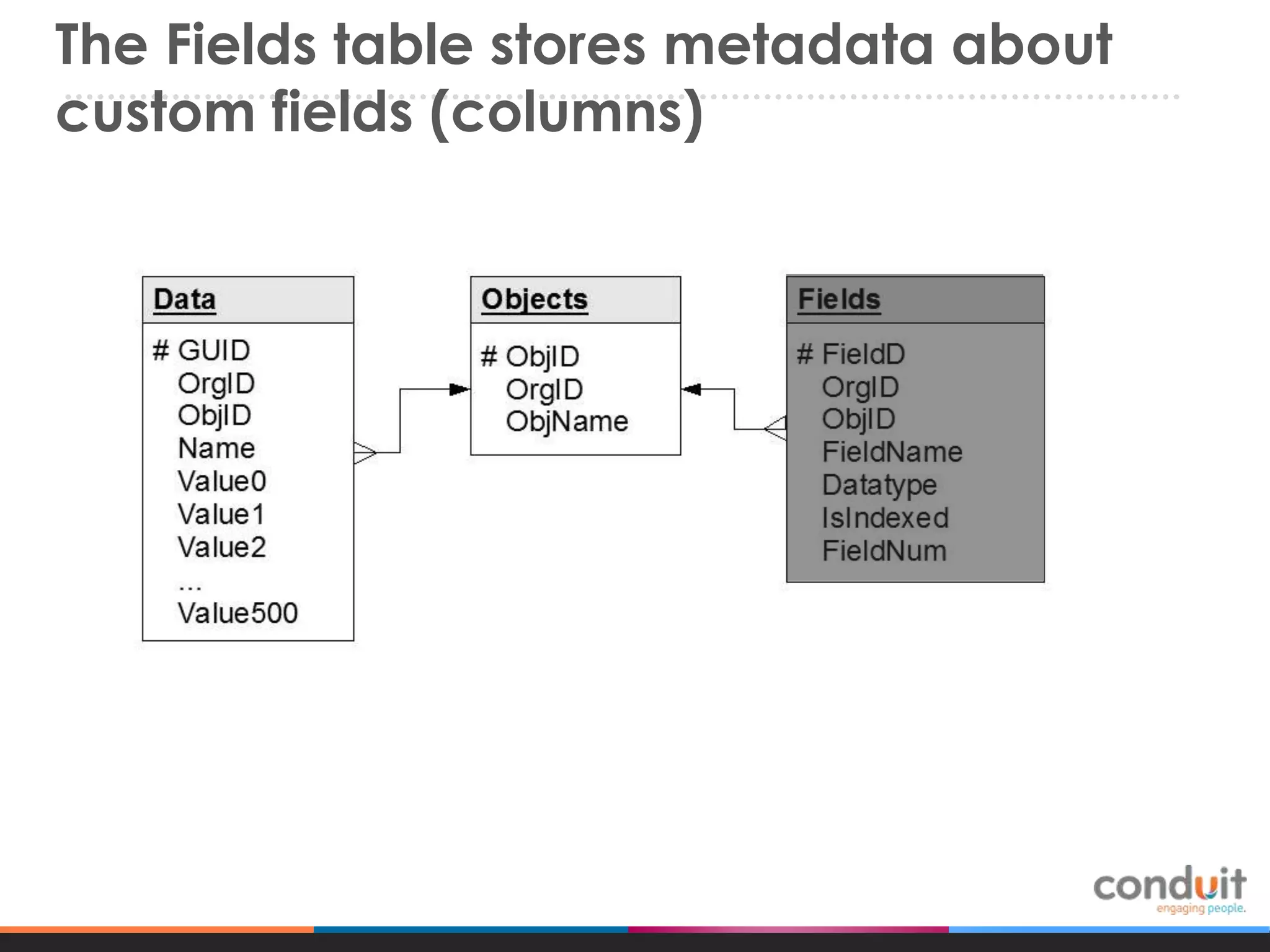 The Fields table stores metadata about custom fields (columns)

Data
# GUID
OrgID
ObjID
Name
Value0
Value1
Value2
...
Value500

Objects
# ObjID
OrgID
ObjName

Fields
# FieldD
OrgID
ObjID
FieldName
Datatype
IsIndexed
FieldNum

conduit
engaging people.